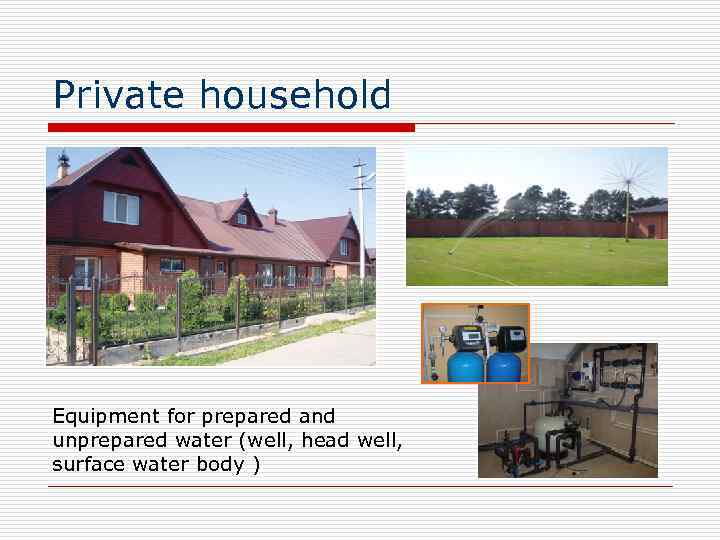 Private household

Equipment for prepared and unprepared water (well, head well, surface water body )